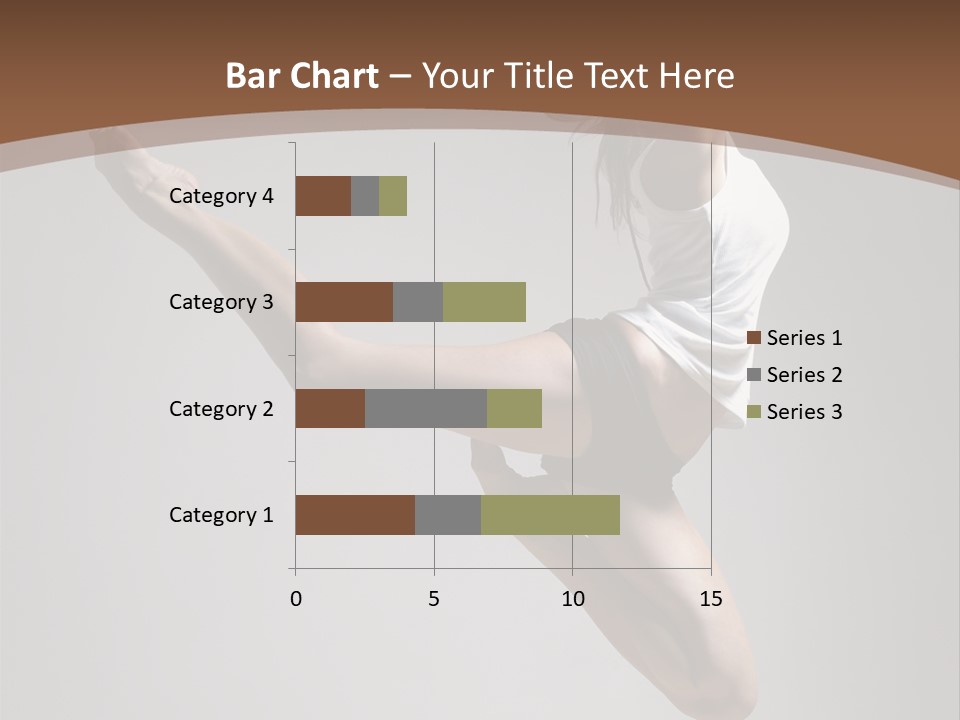 Bar Chart – Your Title Text Here

Category 4
Category 3
Category 2
Category 1

0
5
10
15

Series 1
Series 2
Series 3